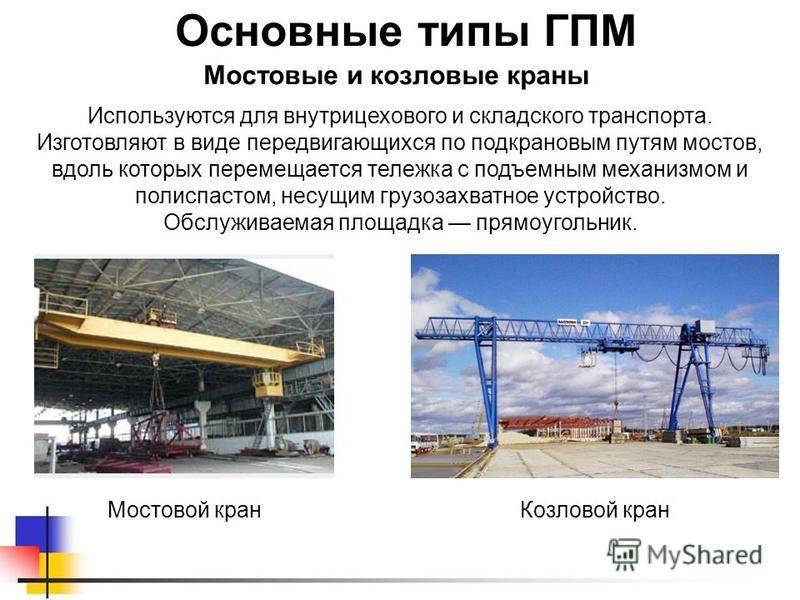 Основные типы ГПМ

Мостовые и козловые краны

Используются для внутрицехового и складского транспорта. Изготовляют в виде передвигающихся по подкрановым путям мостов, вдоль которых перемещается тележка с подъемным механизмом и полиспастом, несущим грузозахватное устройство. Обслуживаемая площадка — прямоугольник.

Мостовой кран

Козловой кран

MyShared